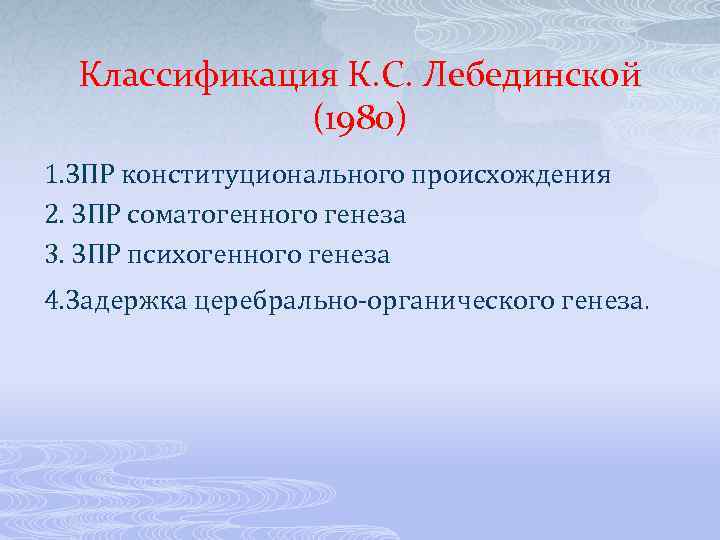 Классификация К.С. Лебединской (1980)

1.ЗПР конституционального происхождения

2. ЗПР соматогенного генеза

3. ЗПР психогенного генеза

4.Задержка церебрально-органического генеза.